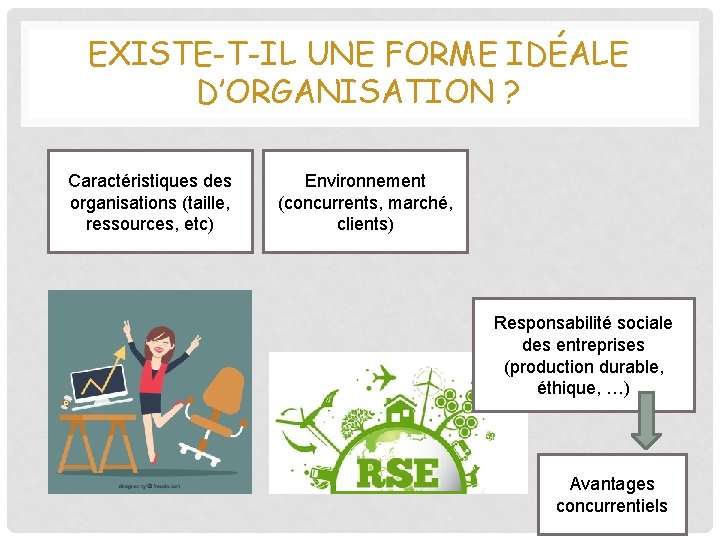 EXISTE-T-IL UNE FORME IDÉALE D'ORGANISATION ?

Caractéristiques des organisations (taille, ressources, etc)

Environnement (concurrents, marché, clients)

designed by freepik.com

RSE

Responsabilité sociale des entreprises (production durable, éthique, …)

Avantages concurrentiels